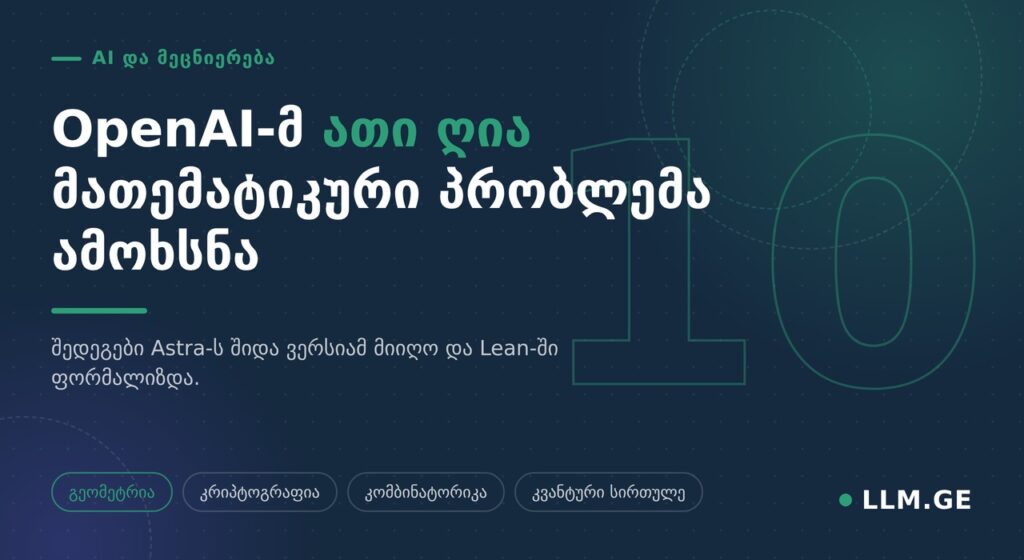 AI და მეცნიერება

OpenAI-მ ათი ღია მათემატიკური პრობლემა ამოხსნა

10

შედეგები Astra-ს შიდა ვერსიამ მიიღო და Lean-ში ფორმალიზდა.

გეომეტრია
კრიპტოგრაფია
კომბინატორიკა
კვანტური სირთულე

LLM.GE